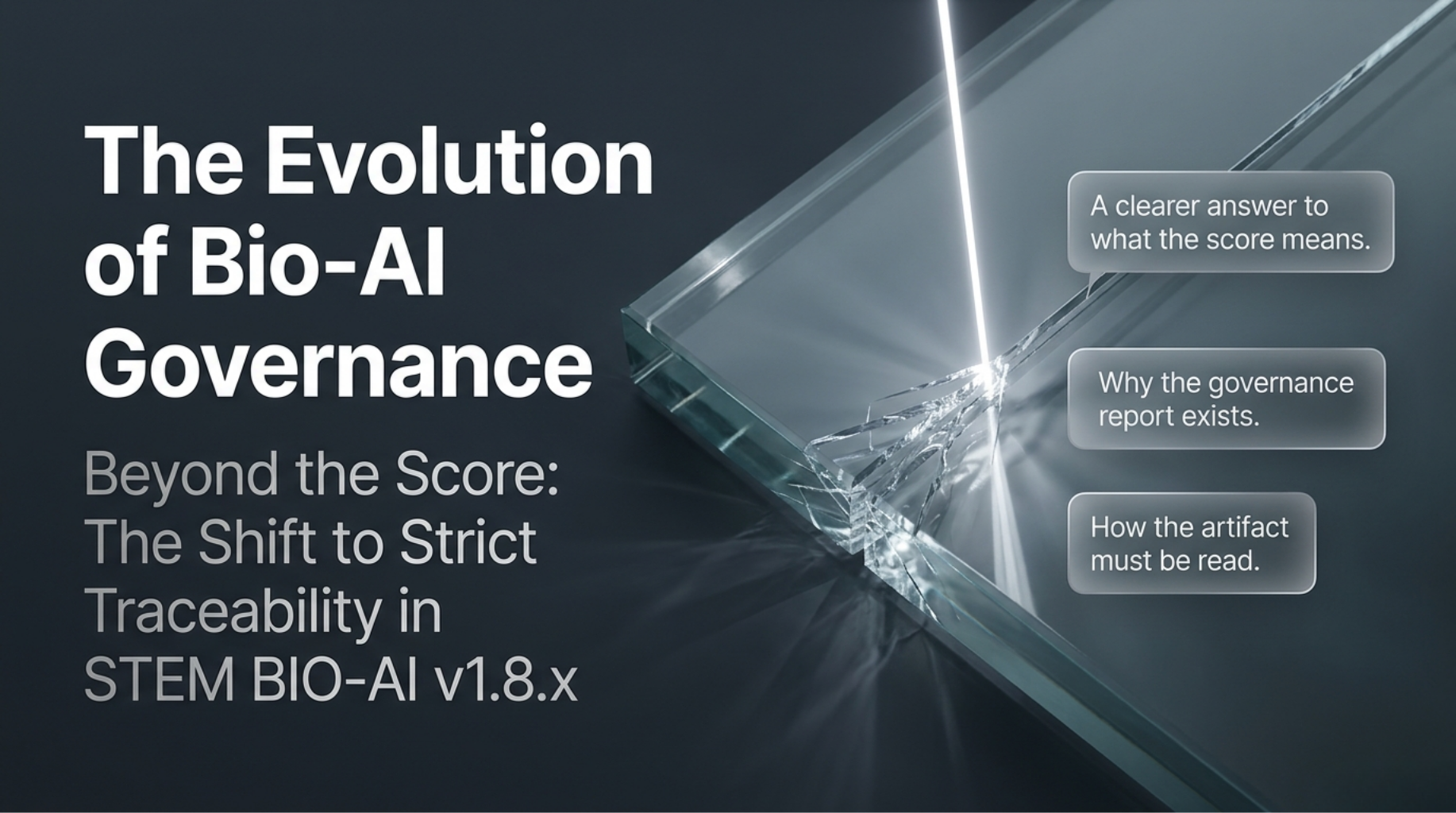 The Evolution of Bio-AI Governance

Beyond the Score: The Shift to Strict Traceability in STEM BIO-AI v1.8.x

A clearer answer to what the score means.

Why the governance report exists.

How the artifact must be read.